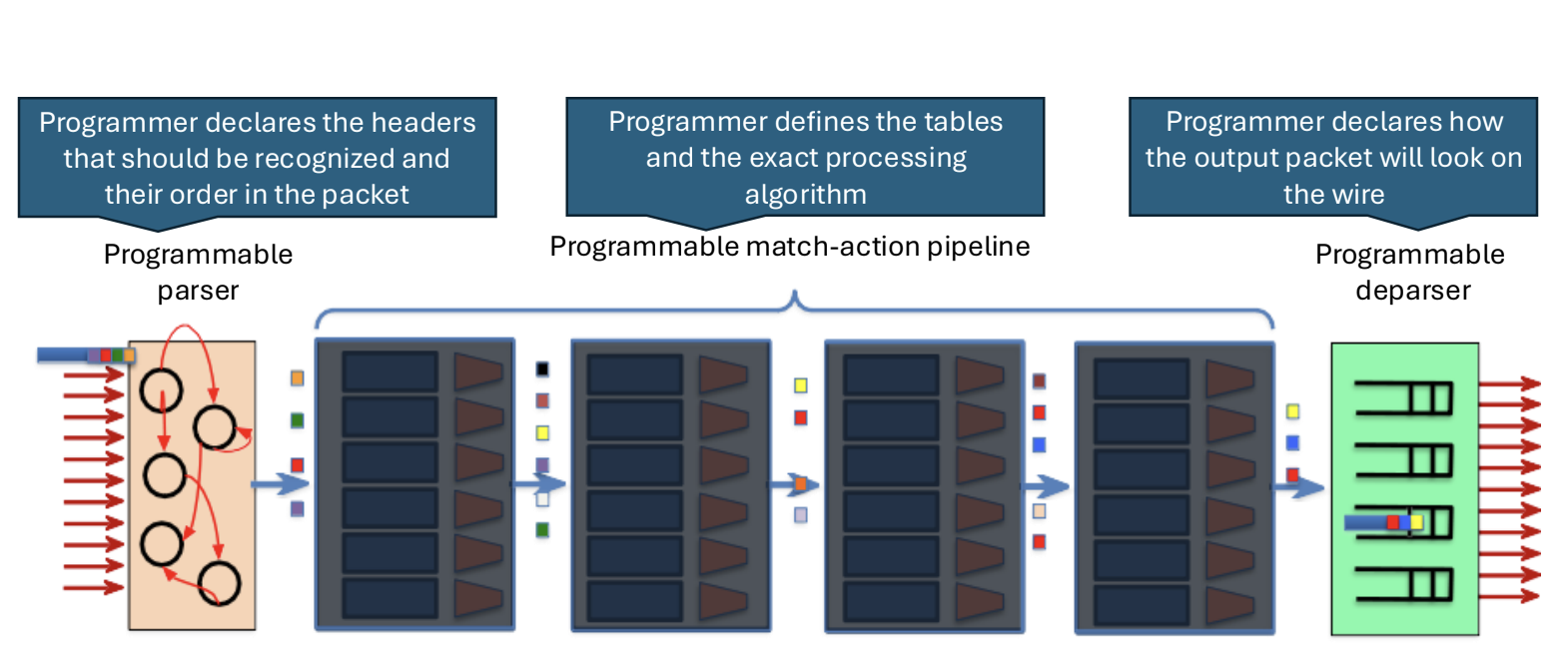 Programmer declares the headers that should be recognized and their order in the packet

Programmer defines the tables and the exact processing algorithm

Programmer declares how the output packet will look on the wire

Programmable parser

Programmable match-action pipeline

Programmable deparser